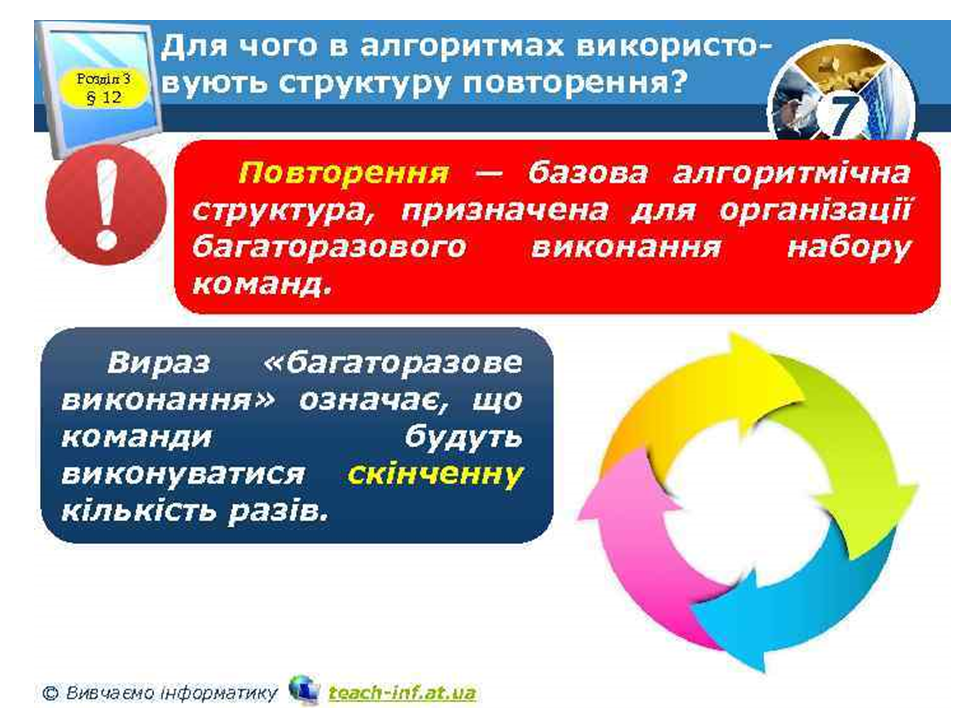 Розділ 3
§ 12

Для чого в алгоритмах використовують структуру повторення?

7

Повторення — базова алгоритмічна структура, призначена для організації багаторазового виконання набору команд.

Вираз «багаторазове виконання» означає, що команди будуть виконуватися скінченну кількість разів.

© Вивчаємо інформатику teach-inf.at.ua